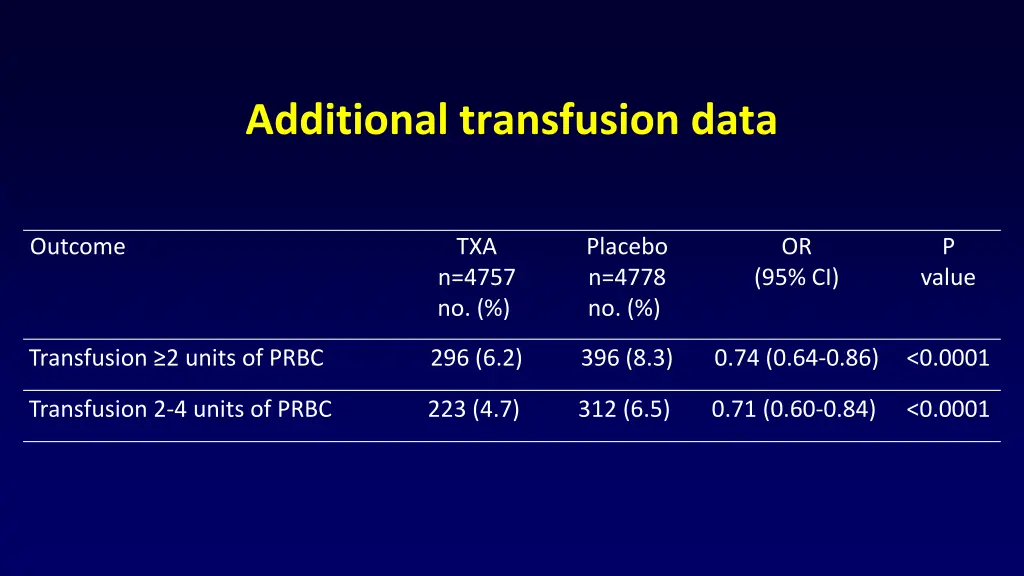 Additional transfusion data

| Outcome | TXA n=4757 no. (%) | Placebo n=4778 no. (%) | OR (95% CI) | P value |
|---|---|---|---|---|
| Transfusion ≥2 units of PRBC | 296 (6.2) | 396 (8.3) | 0.74 (0.64-0.86) | <0.0001 |
| Transfusion 2-4 units of PRBC | 223 (4.7) | 312 (6.5) | 0.71 (0.60-0.84) | <0.0001 |